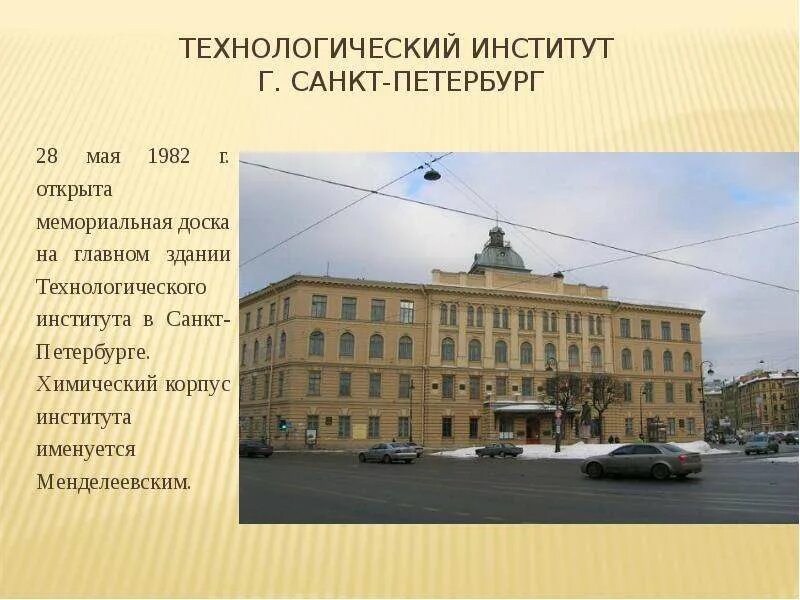 ТЕХНОЛОГИЧЕСКИЙ ИНСТИТУТ
Г. САНКТ-ПЕТЕРБУРГ

28 мая 1982 г. открыта мемориальная доска на главном здании Технологического института в Санкт-Петербурге. Химический корпус института именуется Менделеевским.